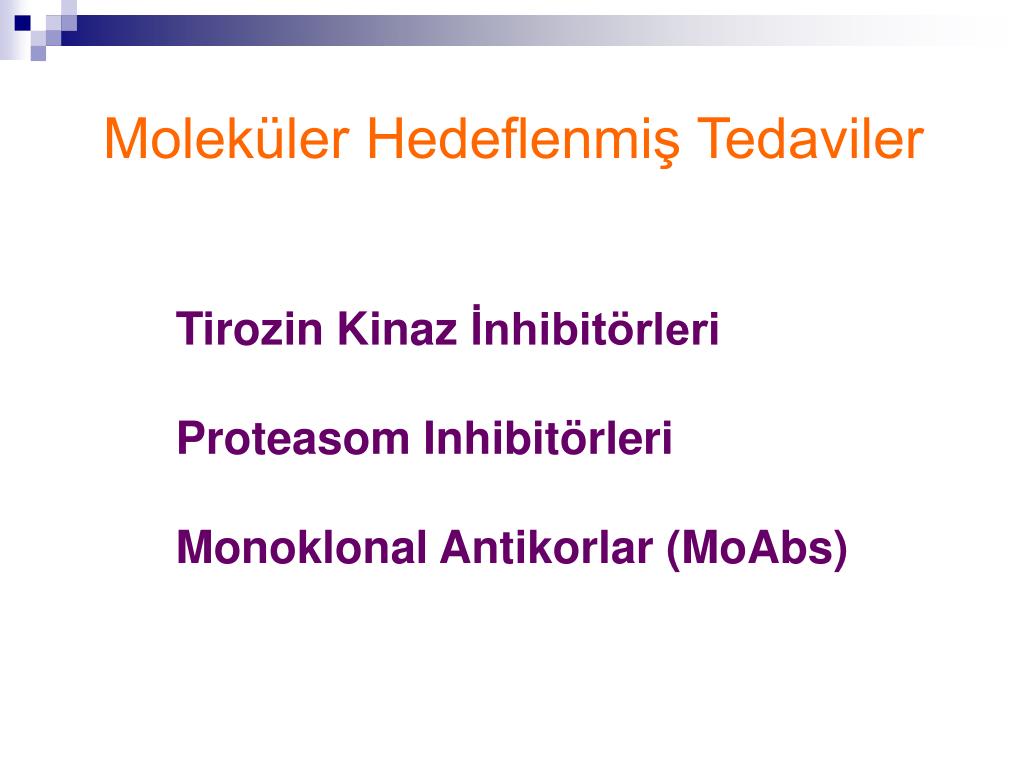 Moleküler Hedeflenmiş Tedaviler

Tirozin Kinaz İnhibitörleri

Proteasom Inhibitörleri

Monoklonal Antikorlar (MoAbs)